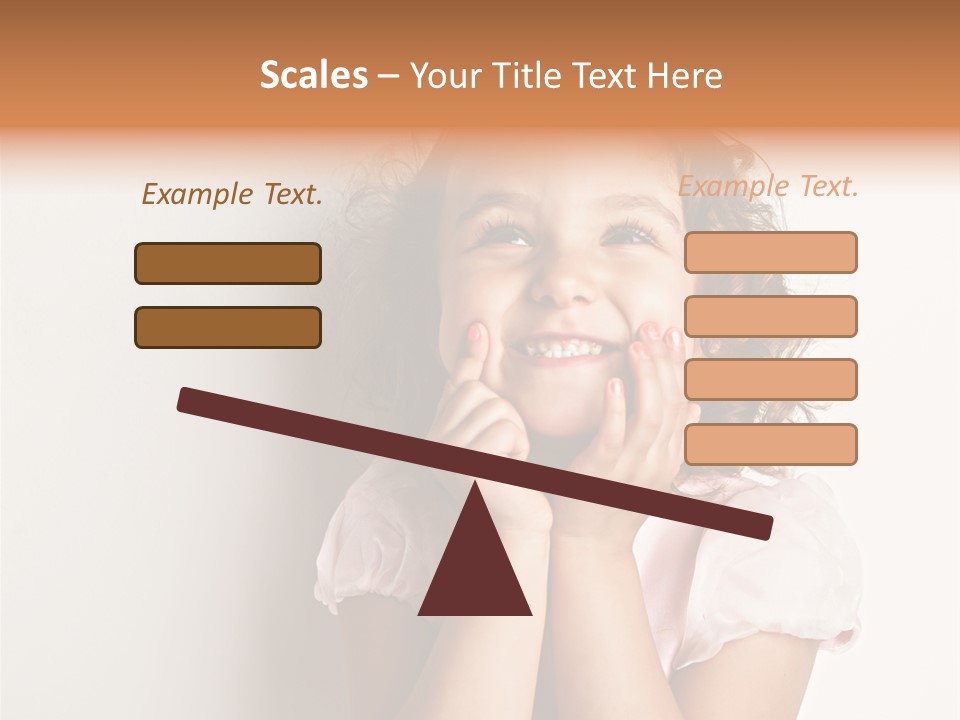 Scales – Your Title Text Here

Example Text.

Example Text.